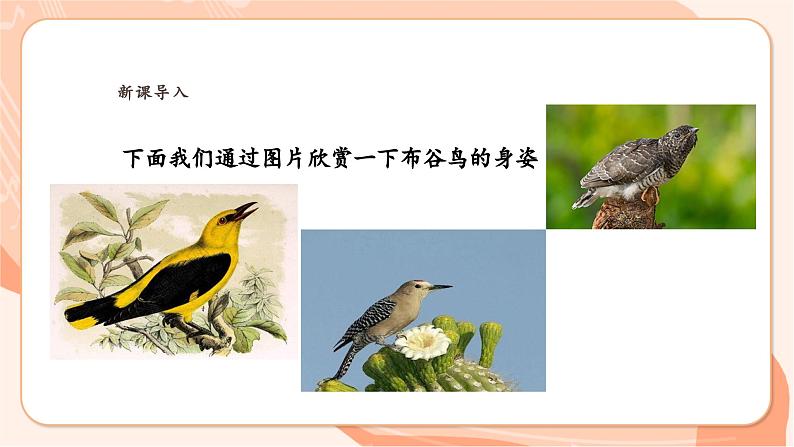 新课导入

下面我们通过图片欣赏一下布谷鸟的身姿